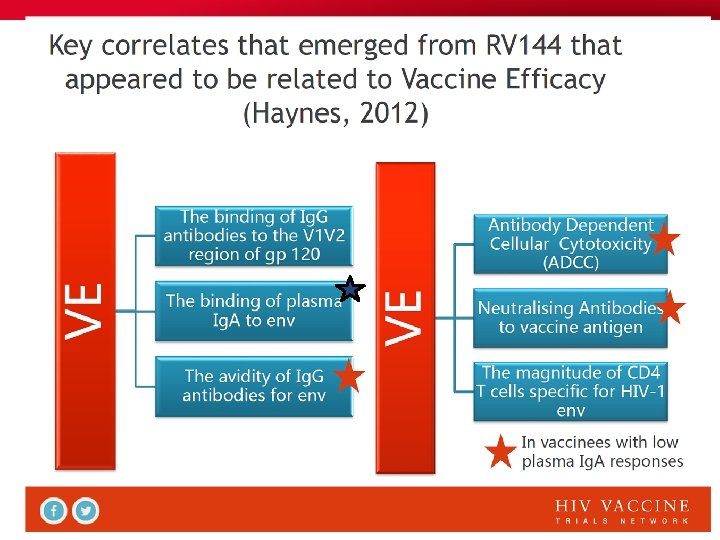 Key correlates that emerged from RV144 that appeared to be related to Vaccine Efficacy (Haynes, 2012)

VE

The binding of IgG antibodies to the V1V2 region of gp 120

The binding of plasma IgA to env

The avidity of IgG antibodies for env

VE

Antibody Dependent Cellular Cytotoxicity (ADCC)

Neutralising Antibodies to vaccine antigen

The magnitude of CD4 T cells specific for HIV-1 env

In vaccinees with low plasma IgA responses

HIV VACCINE
TRIALS NETWORK